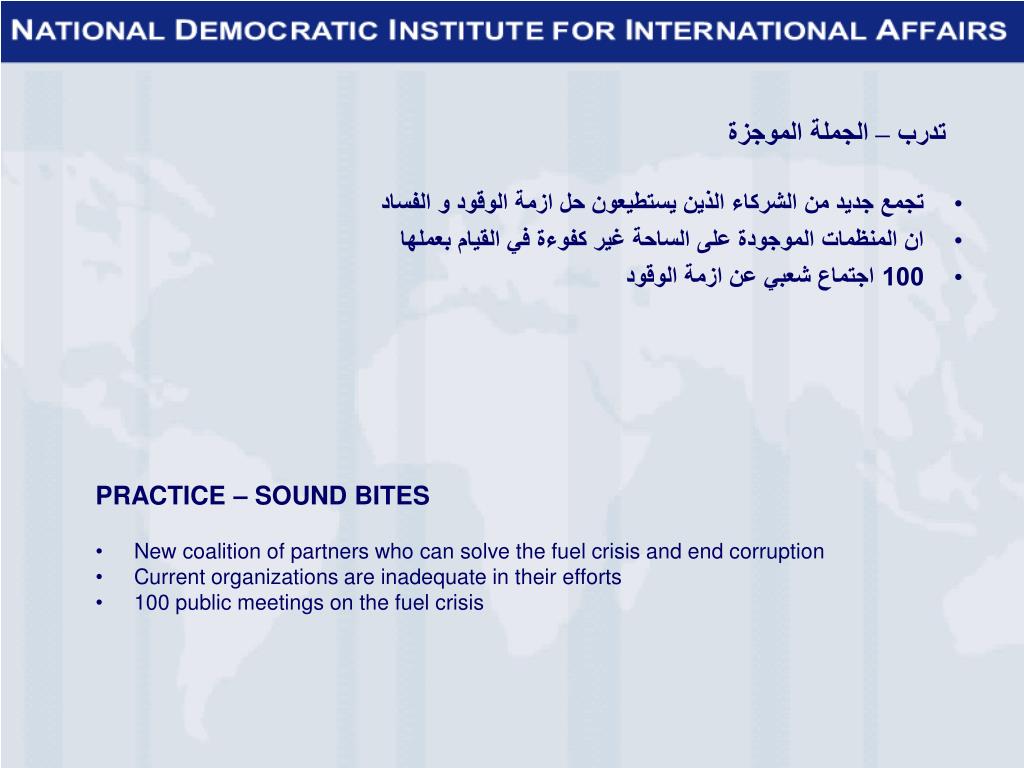 NATIONAL DEMOCRATIC INSTITUTE FOR INTERNATIONAL AFFAIRS

تدرب – الجملة الموجزة

• تجمع جديد من الشركاء الذين يستطيعون حل ازمة الوقود و الفساد
• ان المنظمات الموجودة على الساحة غير كفوءة في القيام بعملها
• 100 اجتماع شعبي عن ازمة الوقود

PRACTICE – SOUND BITES

• New coalition of partners who can solve the fuel crisis and end corruption
• Current organizations are inadequate in their efforts
• 100 public meetings on the fuel crisis